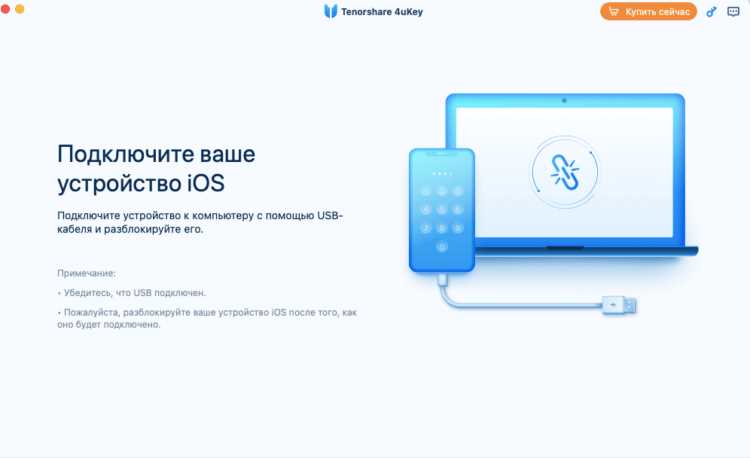 Tenorshare 4uKey

Купить сейчас

Подключите ваше устройство iOS

Подключите устройство к компьютеру с помощью USB-кабеля и разблокируйте его.

Примечание:

• Убедитесь, что USB подключен.

• Пожалуйста, разблокируйте ваше устройство iOS после того, как оно будет подключено.